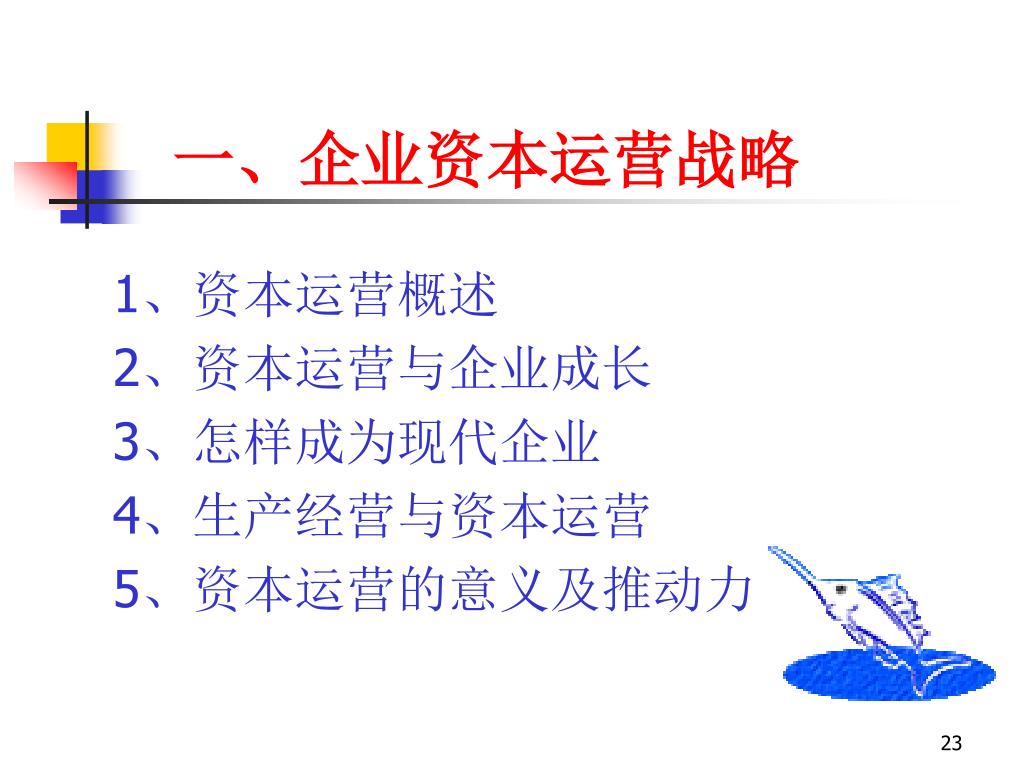 一、企业资本运营战略

1、资本运营概述
2、资本运营与企业成长
3、怎样成为现代企业
4、生产经营与资本运营
5、资本运营的意义及推动力

23